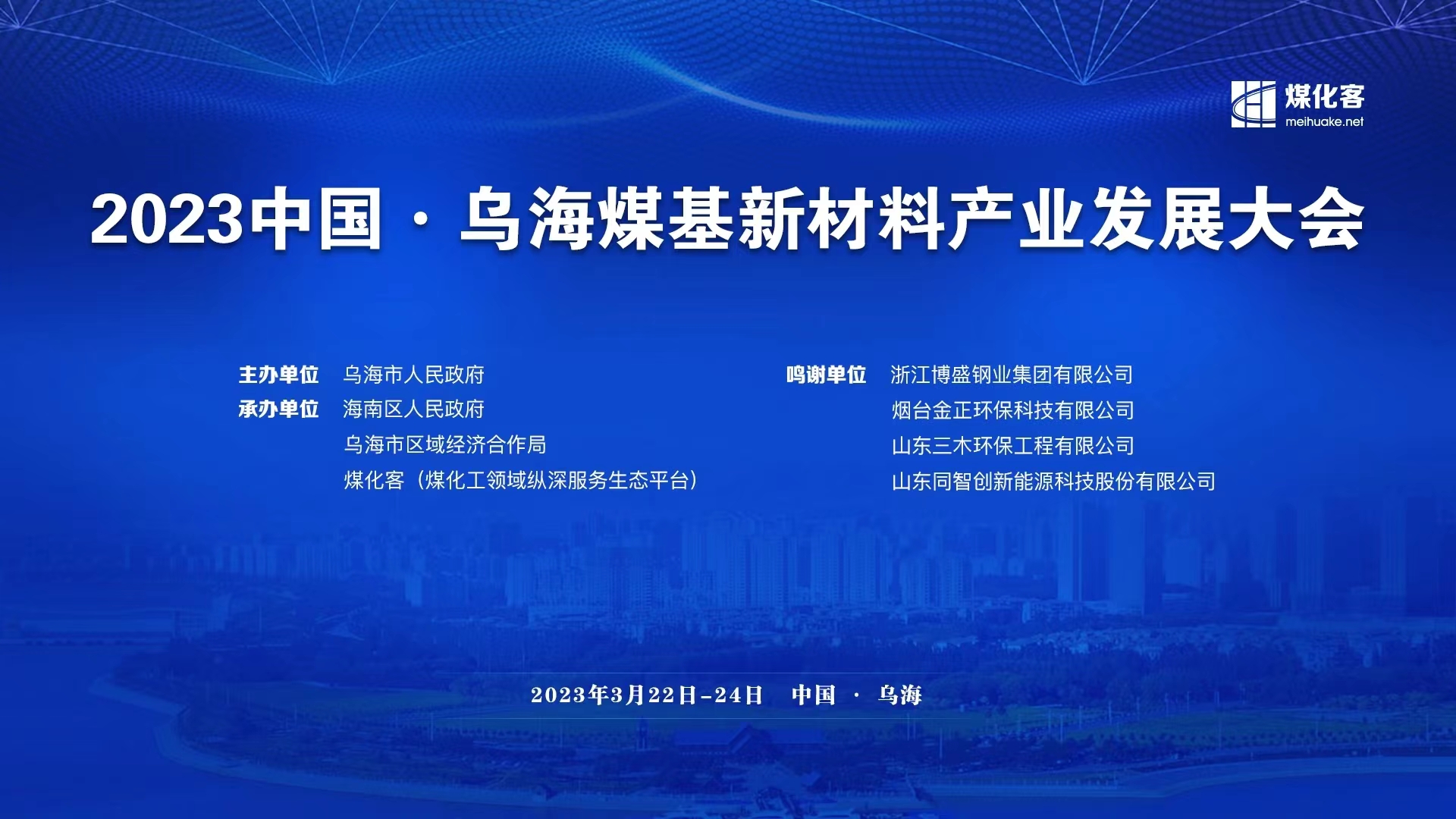 煤化客
meihuake.net

2023中国 · 乌海煤基新材料产业发展大会

主办单位 乌海市人民政府
承办单位 海南区人民政府
乌海市区域经济合作局
煤化客（煤化工领域纵深服务生态平台）

鸣谢单位 浙江博盛钢业集团有限公司
烟台金正环保科技有限公司
山东三木环保工程有限公司
山东同智创新能源科技股份有限公司

2023年3月22日-24日 中国 · 乌海